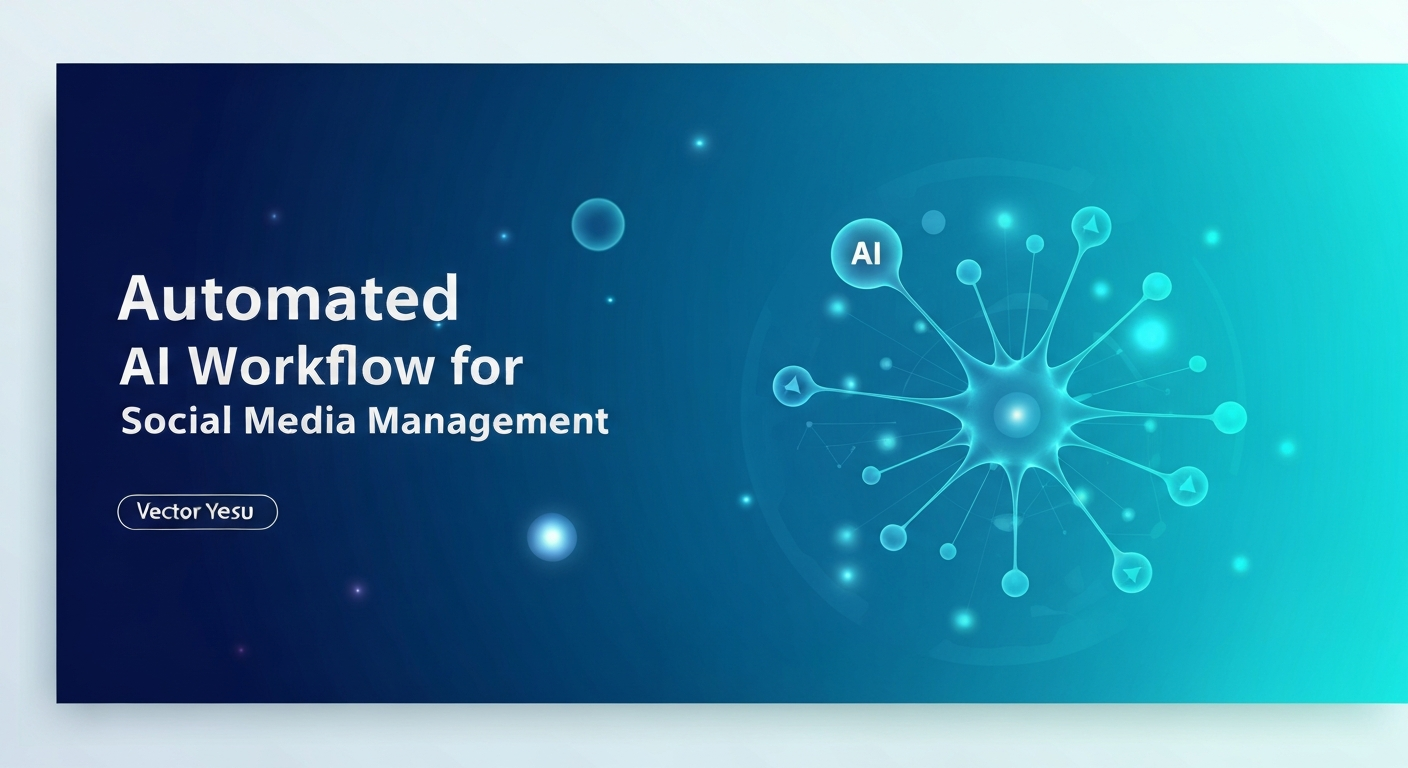 Automated
AI Workflow for
Social Media Management

Vector Yesu

AI